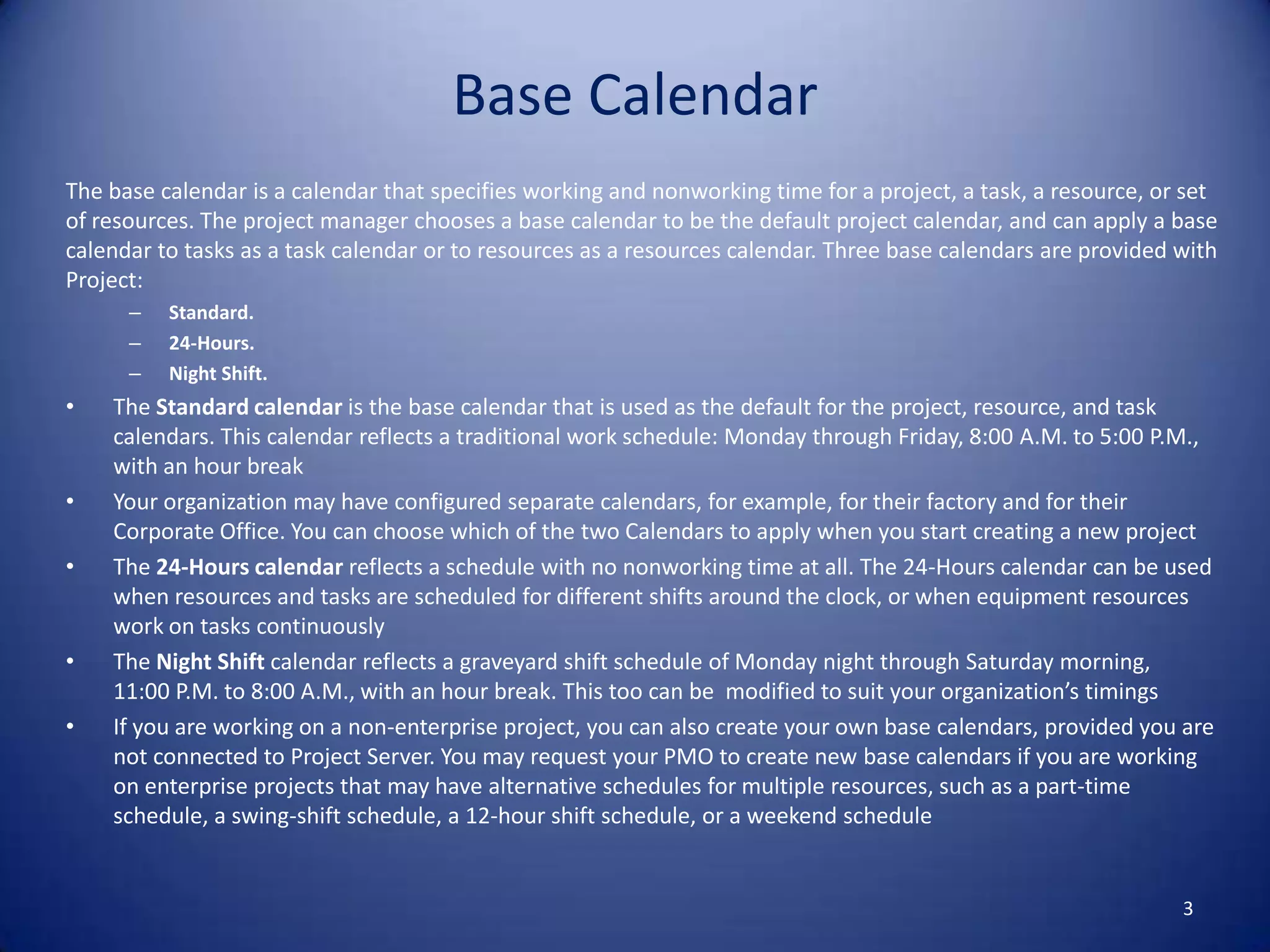 Base Calendar

The base calendar is a calendar that specifies working and nonworking time for a project, a task, a resource, or set of resources. The project manager chooses a base calendar to be the default project calendar, and can apply a base calendar to tasks as a task calendar or to resources as a resources calendar. Three base calendars are provided with Project:

– Standard.
– 24-Hours.
– Night Shift.

• The Standard calendar is the base calendar that is used as the default for the project, resource, and task calendars. This calendar reflects a traditional work schedule: Monday through Friday, 8:00 A.M. to 5:00 P.M., with an hour break
• Your organization may have configured separate calendars, for example, for their factory and for their Corporate Office. You can choose which of the two Calendars to apply when you start creating a new project
• The 24-Hours calendar reflects a schedule with no nonworking time at all. The 24-Hours calendar can be used when resources and tasks are scheduled for different shifts around the clock, or when equipment resources work on tasks continuously
• The Night Shift calendar reflects a graveyard shift schedule of Monday night through Saturday morning, 11:00 P.M. to 8:00 A.M., with an hour break. This too can be modified to suit your organization's timings
• If you are working on a non-enterprise project, you can also create your own base calendars, provided you are not connected to Project Server. You may request your PMO to create new base calendars if you are working on enterprise projects that may have alternative schedules for multiple resources, such as a part-time schedule, a swing-shift schedule, a 12-hour shift schedule, or a weekend schedule

3